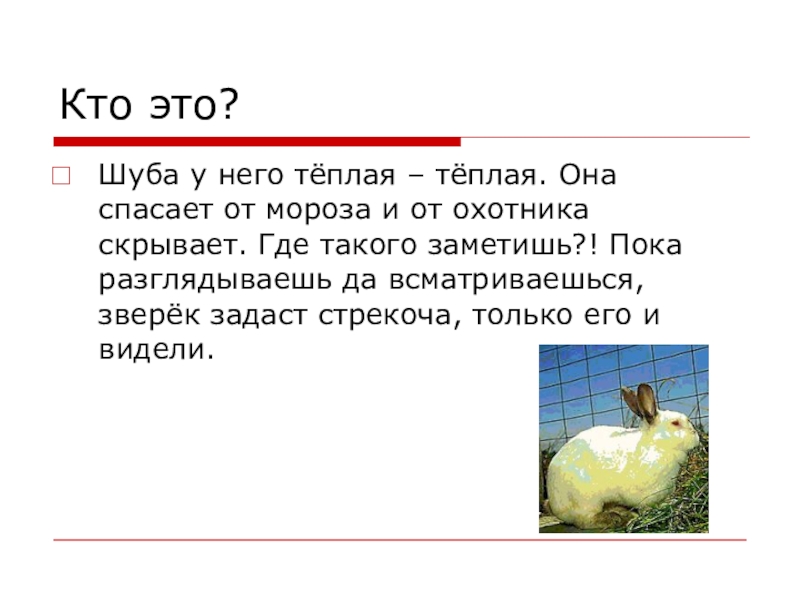 Кто это?

Шуба у него тёплая – тёплая. Она спасает от мороза и от охотника скрывает. Где такого заметишь?! Пока разглядываешь да всматриваешься, зверёк задаст стрекоча, только его и видели.